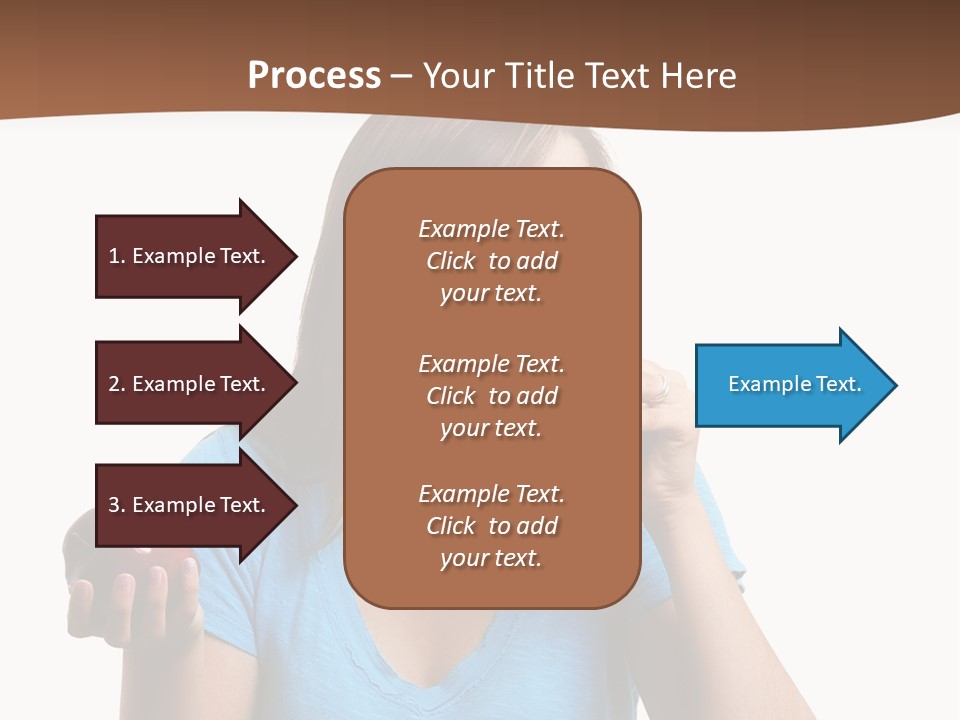 Process – Your Title Text Here

1. Example Text.

2. Example Text.

3. Example Text.

Example Text. Click to add your text.

Example Text. Click to add your text.

Example Text. Click to add your text.

Example Text.